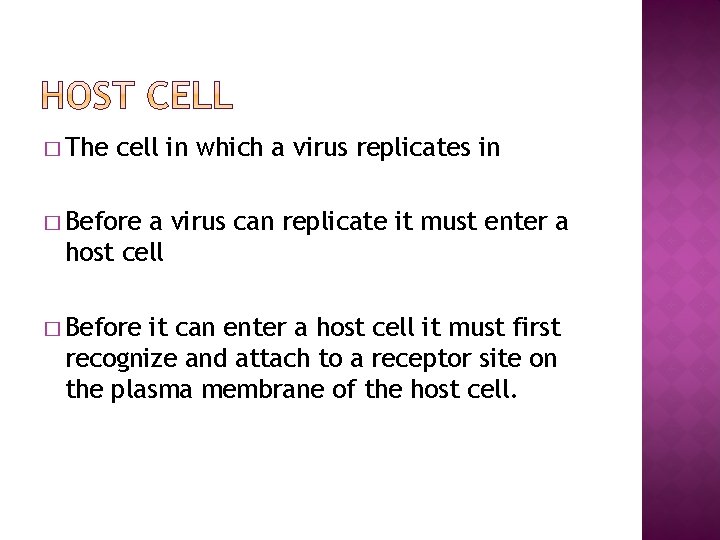 HOST CELL

□ The cell in which a virus replicates in

□ Before a virus can replicate it must enter a host cell

□ Before it can enter a host cell it must first recognize and attach to a receptor site on the plasma membrane of the host cell.